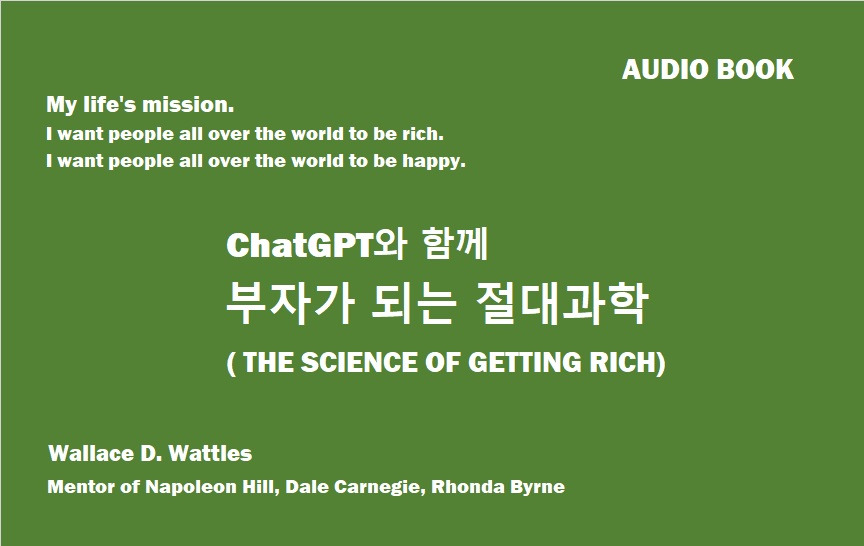 AUDIO BOOK

My life's mission.
I want people all over the world to be rich.
I want people all over the world to be happy.

ChatGPT와 함께
부자가 되는 절대과학
( THE SCIENCE OF GETTING RICH)

Wallace D. Wattles
Mentor of Napoleon Hill, Dale Carnegie, Rhonda Byrne